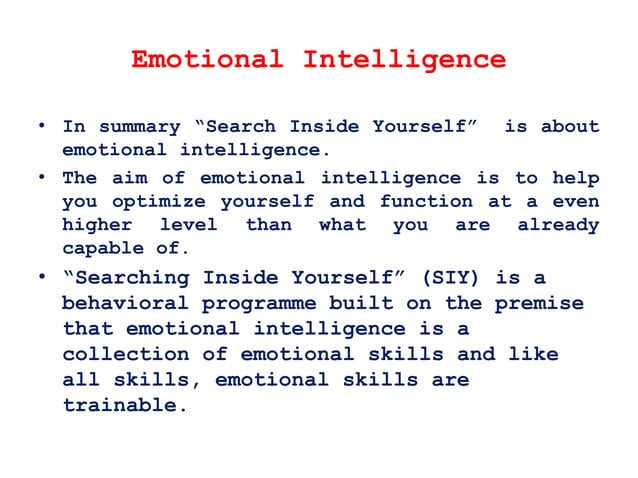 Emotional Intelligence

• In summary “Search Inside Yourself” is about emotional intelligence.

• The aim of emotional intelligence is to help you optimize yourself and function at a even higher level than what you are already capable of.

• “Searching Inside Yourself” (SIY) is a behavioral programme built on the premise that emotional intelligence is a collection of emotional skills and like all skills, emotional skills are trainable.